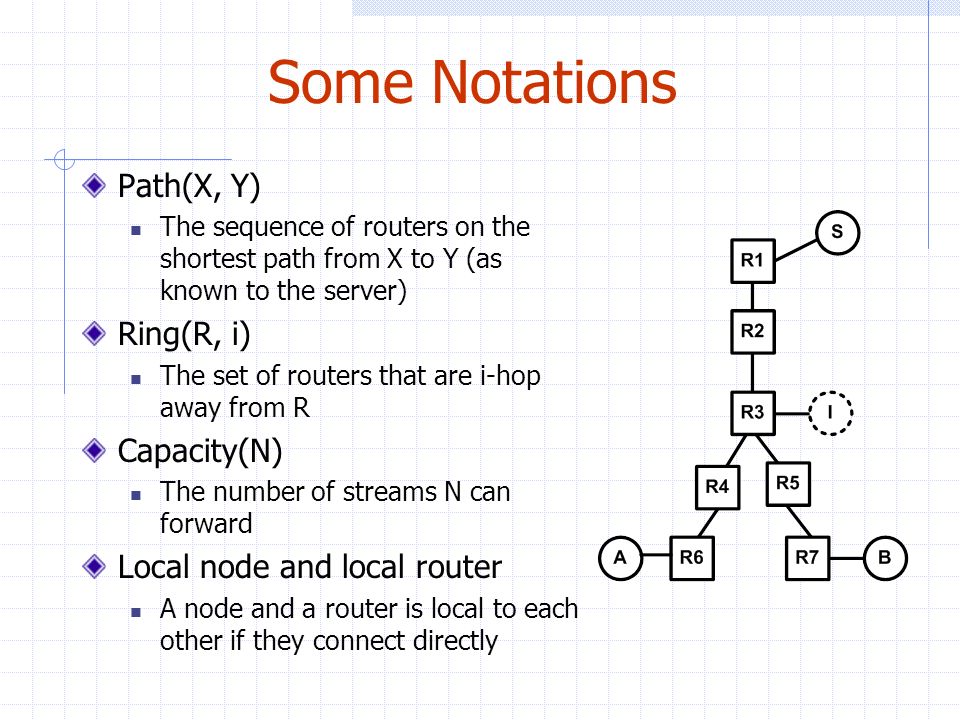 Some Notations

Path(X, Y)

The sequence of routers on the shortest path from X to Y (as known to the server)

Ring(R, i)

The set of routers that are i-hop away from R

Capacity(N)

The number of streams N can forward

Local node and local router

A node and a router is local to each other if they connect directly

S
R1
R2
R3
I
R4
R5
A
R6
R7
B